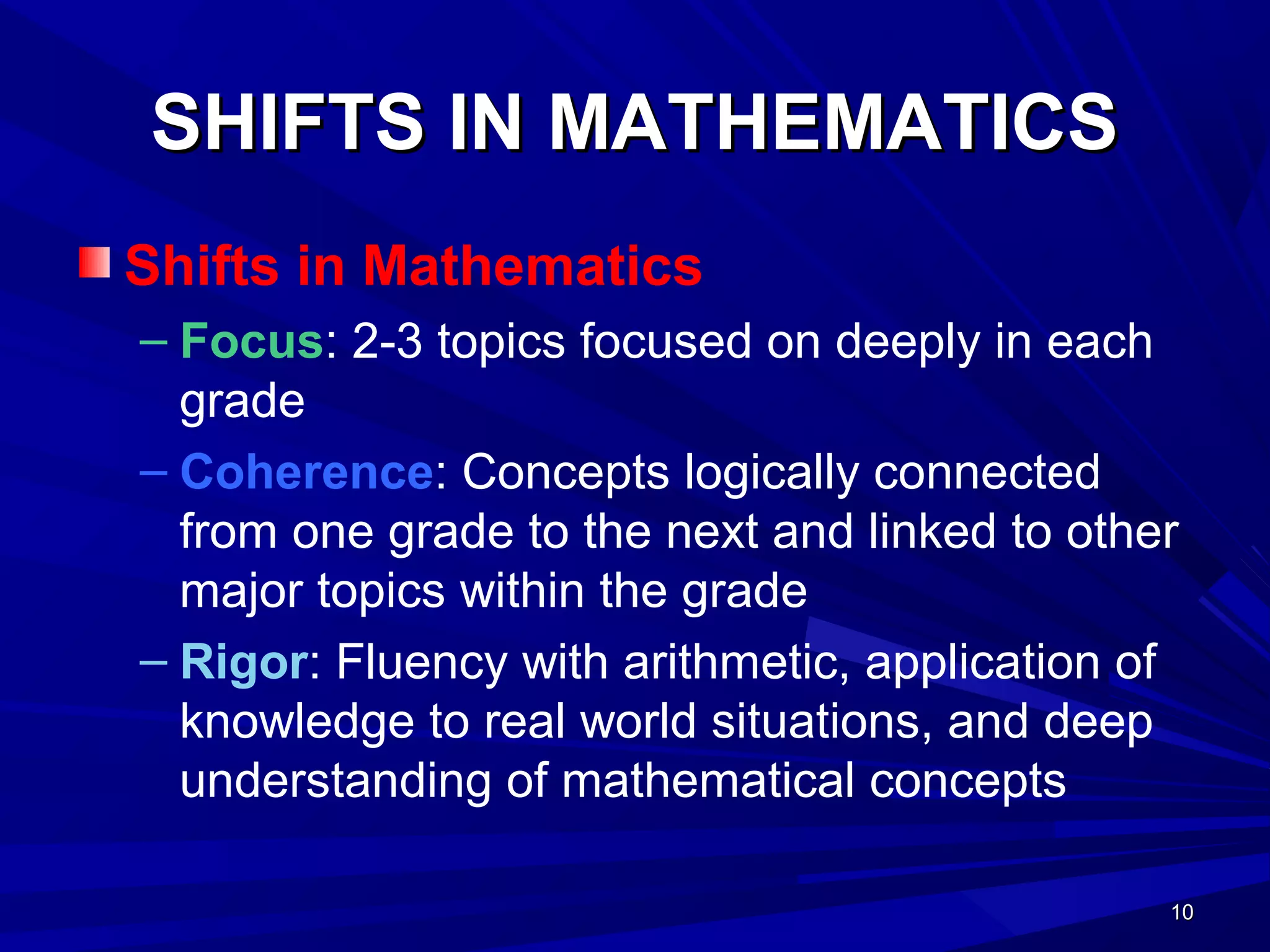 SHIFTS IN MATHEMATICS

Shifts in Mathematics

– Focus: 2-3 topics focused on deeply in each grade

– Coherence: Concepts logically connected from one grade to the next and linked to other major topics within the grade

– Rigor: Fluency with arithmetic, application of knowledge to real world situations, and deep understanding of mathematical concepts

10